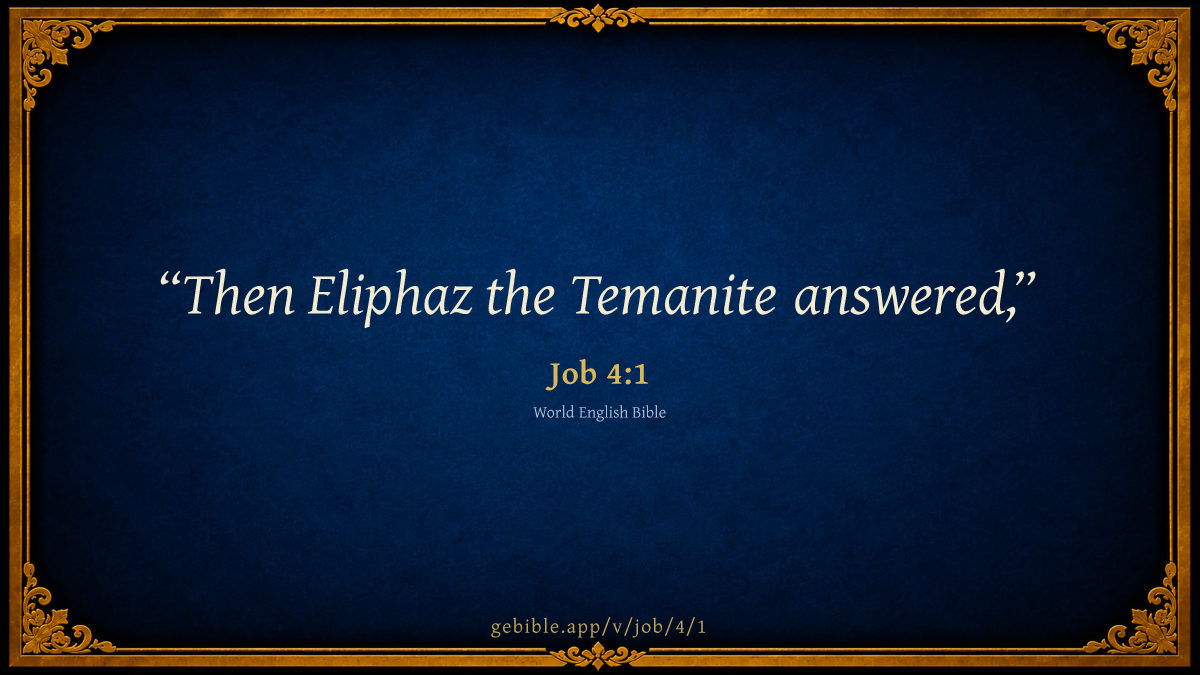 “Then Eliphaz the Temanite answered,”

Job 4:1

World English Bible

gebible.app/v/job/4/1